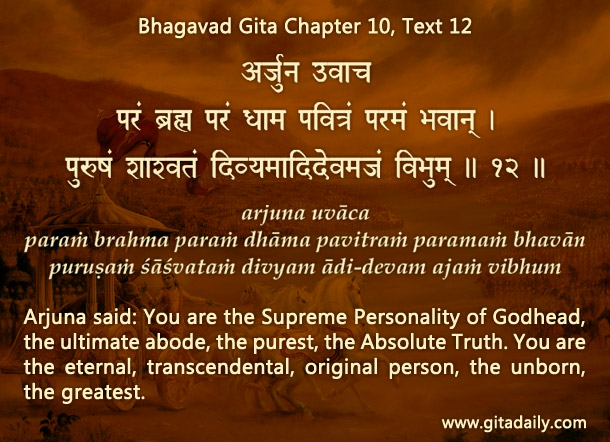 Bhagavad Gita Chapter 10, Text 12

अर्जुन उवाच
परं ब्रह्म परं धाम पवित्रं परमं भवान् ।
पुरुषं शाश्वतं दिव्यमादिदेवमजं विभुम् ॥ १२ ॥

arjuna uvāca
paraṁ brahma paraṁ dhāma pavitraṁ paramaṁ bhavān
puruṣaṁ śāśvataṁ divyam ādi-devam ajaṁ vibhum

Arjuna said: You are the Supreme Personality of Godhead, the ultimate abode, the purest, the Absolute Truth. You are the eternal, transcendental, original person, the unborn, the greatest.

www.gitadaily.com